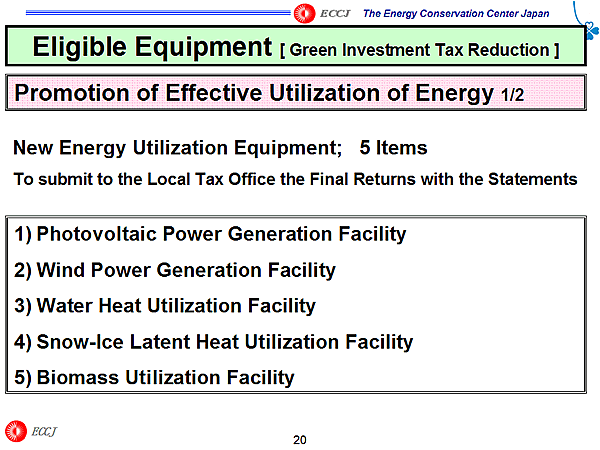 ECCJ The Energy Conservation Center Japan

Eligible Equipment [ Green Investment Tax Reduction ]

Promotion of Effective Utilization of Energy 1/2

New Energy Utilization Equipment; 5 Items

To submit to the Local Tax Office the Final Returns with the Statements

1) Photovoltaic Power Generation Facility

2) Wind Power Generation Facility

3) Water Heat Utilization Facility

4) Snow-Ice Latent Heat Utilization Facility

5) Biomass Utilization Facility

ECCJ

20